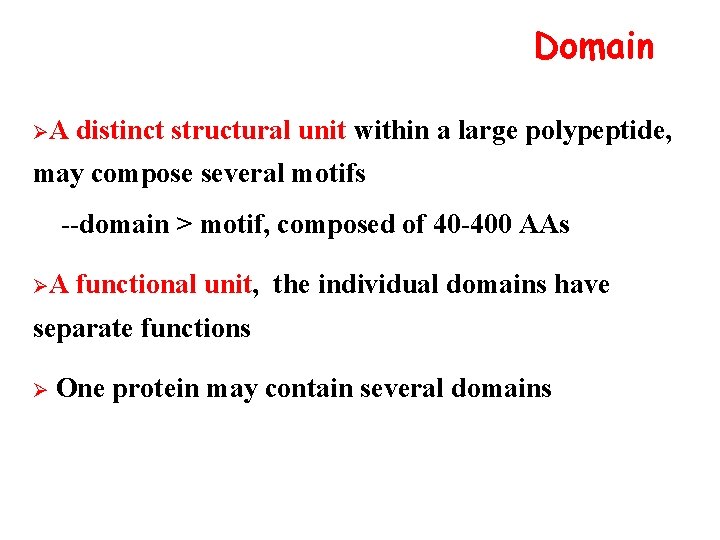 Domain

➢A distinct structural unit within a large polypeptide, may compose several motifs

--domain > motif, composed of 40-400 AAs

➢A functional unit, the individual domains have separate functions

➢ One protein may contain several domains